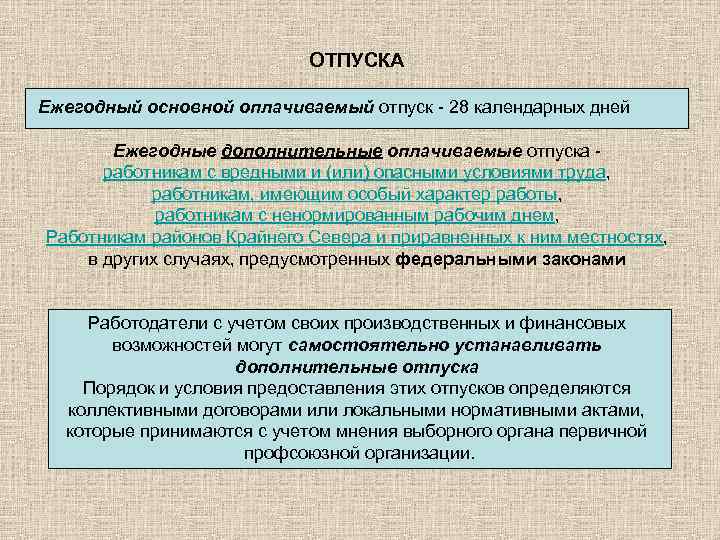 ОТПУСКА

Ежегодный основной оплачиваемый отпуск - 28 календарных дней

Ежегодные дополнительные оплачиваемые отпуска - работникам с вредными и (или) опасными условиями труда, работникам, имеющим особый характер работы, работникам с ненормированным рабочим днем, Работникам районов Крайнего Севера и приравненных к ним местностях, в других случаях, предусмотренных федеральными законами

Работодатели с учетом своих производственных и финансовых возможностей могут самостоятельно устанавливать дополнительные отпуска
Порядок и условия предоставления этих отпусков определяются коллективными договорами или локальными нормативными актами, которые принимаются с учетом мнения выборного органа первичной профсоюзной организации.